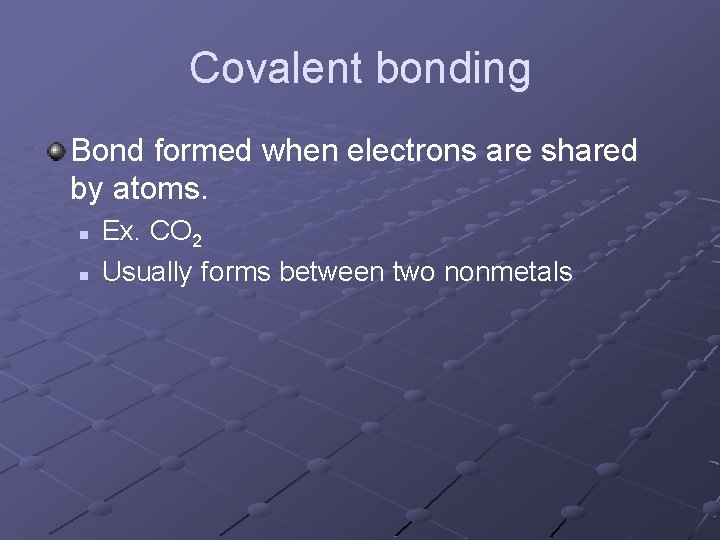 Covalent bonding

Bond formed when electrons are shared by atoms.

Ex. $CO_2$

Usually forms between two nonmetals